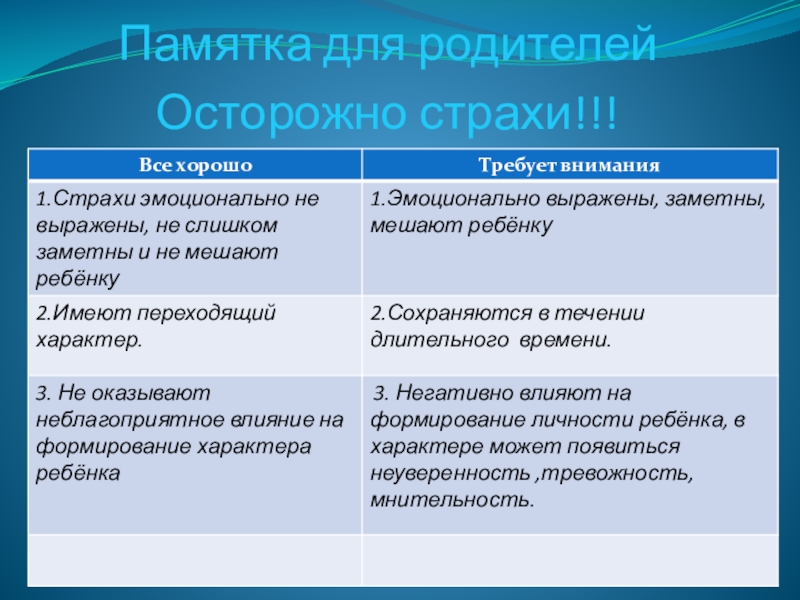 Памятка для родителей
Осторожно страхи!!!

| Все хорошо | Требует внимания |
|---|---|
| 1.Страхи эмоционально не выражены, не слишком заметны и не мешают ребёнку | 1.Эмоционально выражены, заметны, мешают ребёнку |
| 2.Имеют переходящий характер. | 2.Сохраняются в течении длительного времени. |
| 3. Не оказывают неблагоприятное влияние на формирование характера ребёнка | 3. Негативно влияют на формирование личности ребёнка, в характере может появиться неуверенность ,тревожность, мнительность. |
| | |